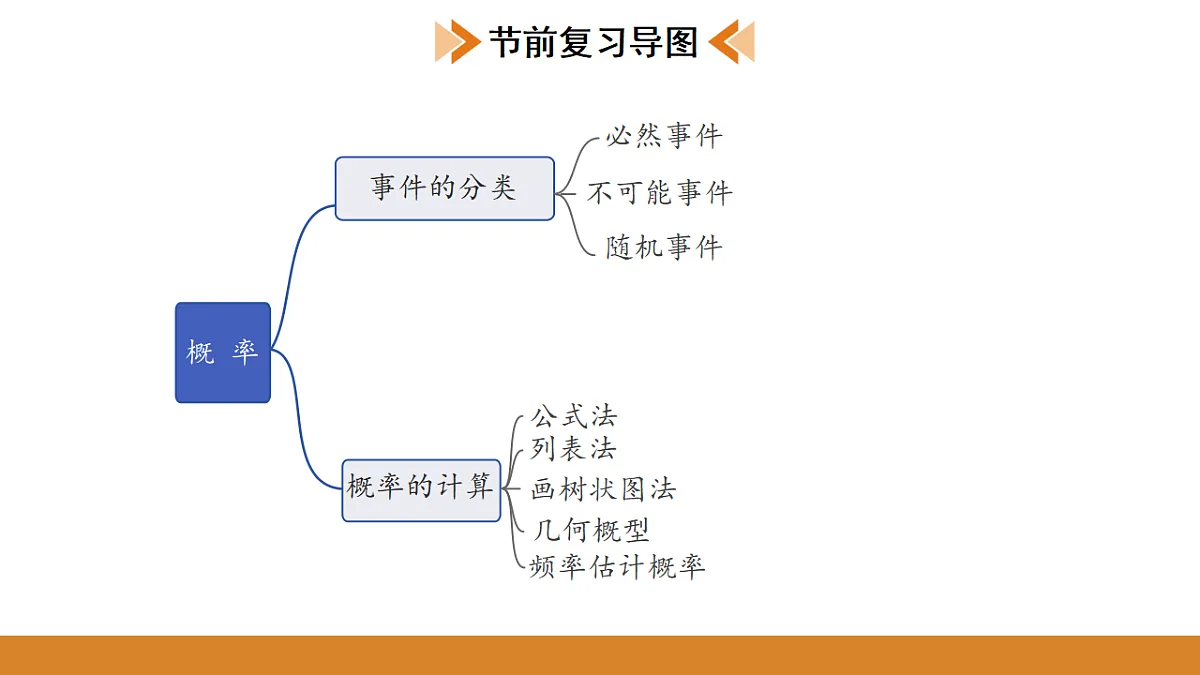 节前复习导图

概 率

事件的分类

必然事件

不可能事件

随机事件

概率的计算

公式法

列表法

画树状图法

几何概型

频率估计概率